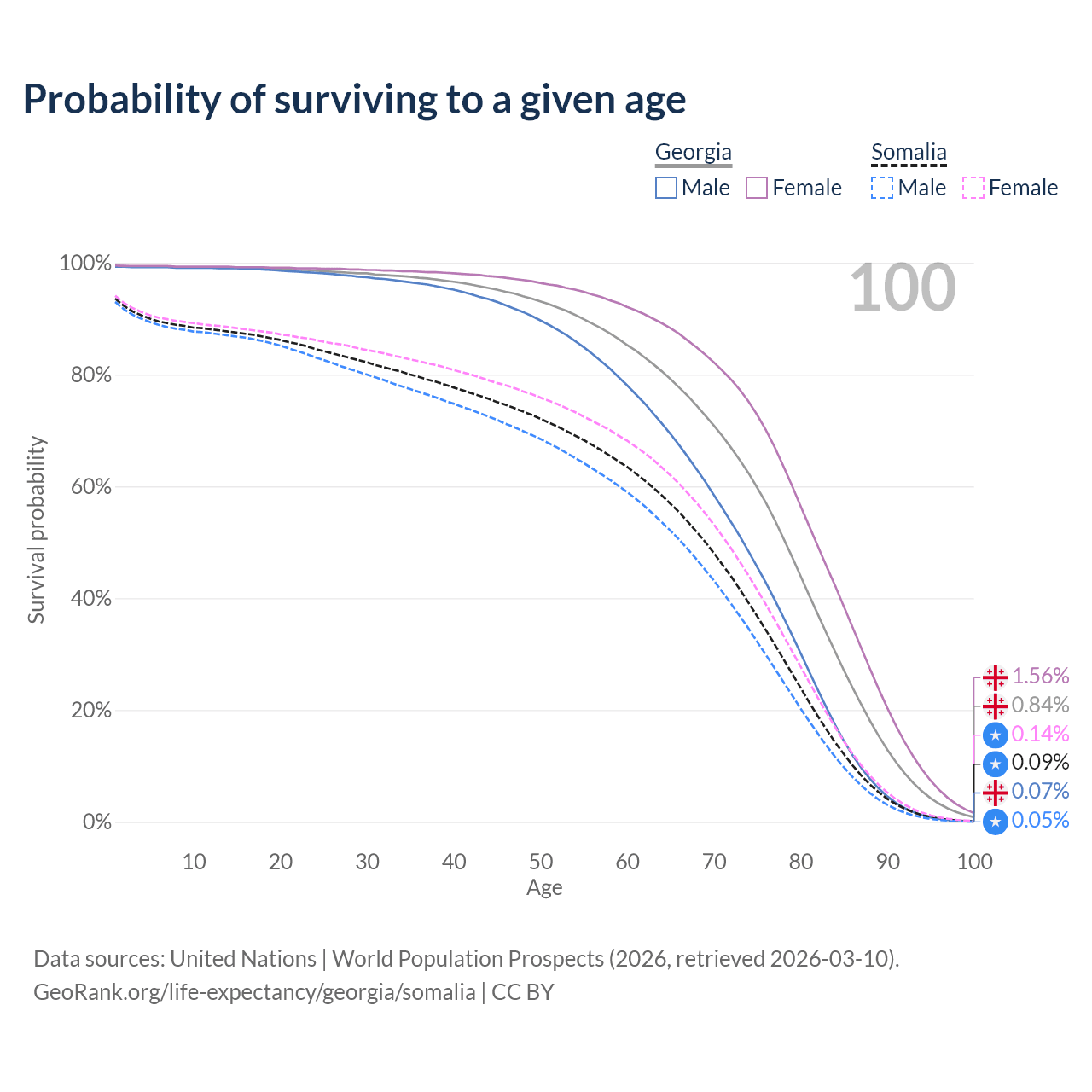 Probability of surviving to a given age

Georgia
Male Female

Somalia
Male Female

100

100%
80%
60%
40%
20%
0%

Survival probability

1.56%
0.84%
0.14%
0.09%
0.07%
0.05%

10 20 30 40 50 60 70 80 90 100
Age

Data sources: United Nations | World Population Prospects (2026, retrieved 2026-03-10).
GeoRank.org/life-expectancy/georgia/somalia | CC BY